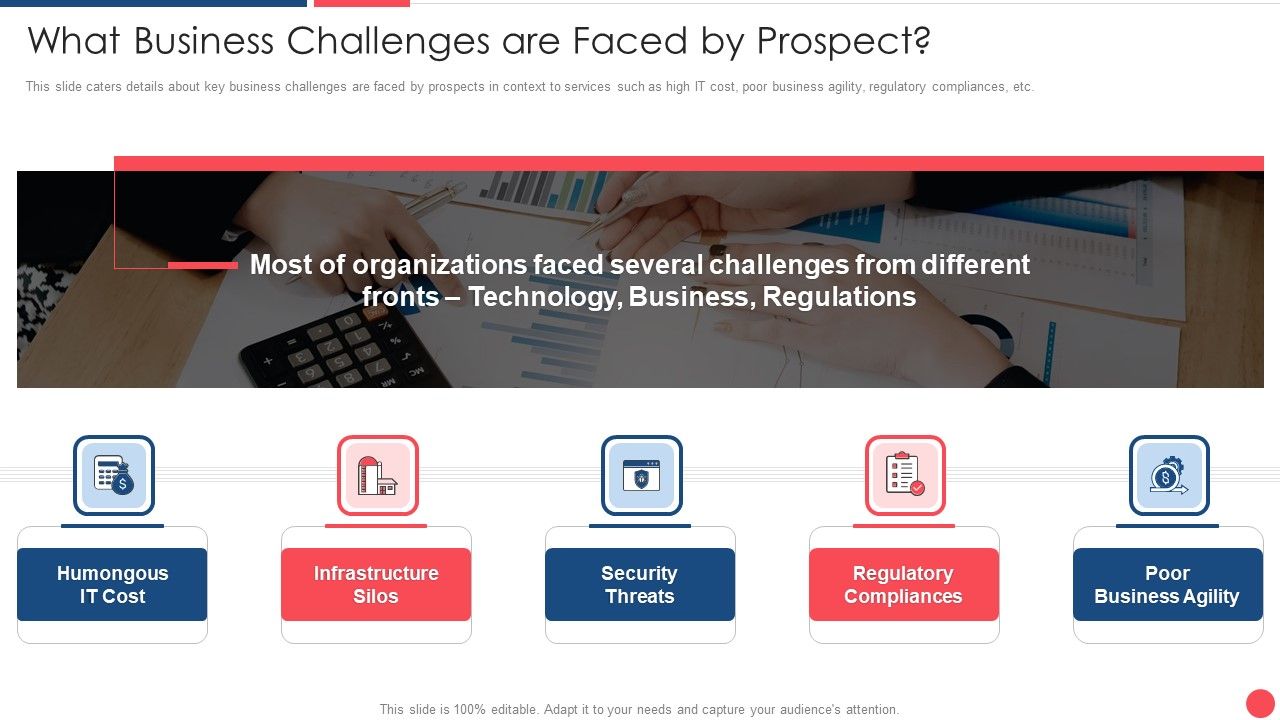 What Business Challenges are Faced by Prospect?

This slide caters details about key business challenges are faced by prospects in context to services such as high IT cost, poor business agility, regulatory compliances, etc.

Most of organizations faced several challenges from different fronts – Technology, Business, Regulations

Humongous IT Cost

Infrastructure Silos

Security Threats

Regulatory Compliances

Poor Business Agility

This slide is 100% editable. Adapt it to your needs and capture your audience's attention.